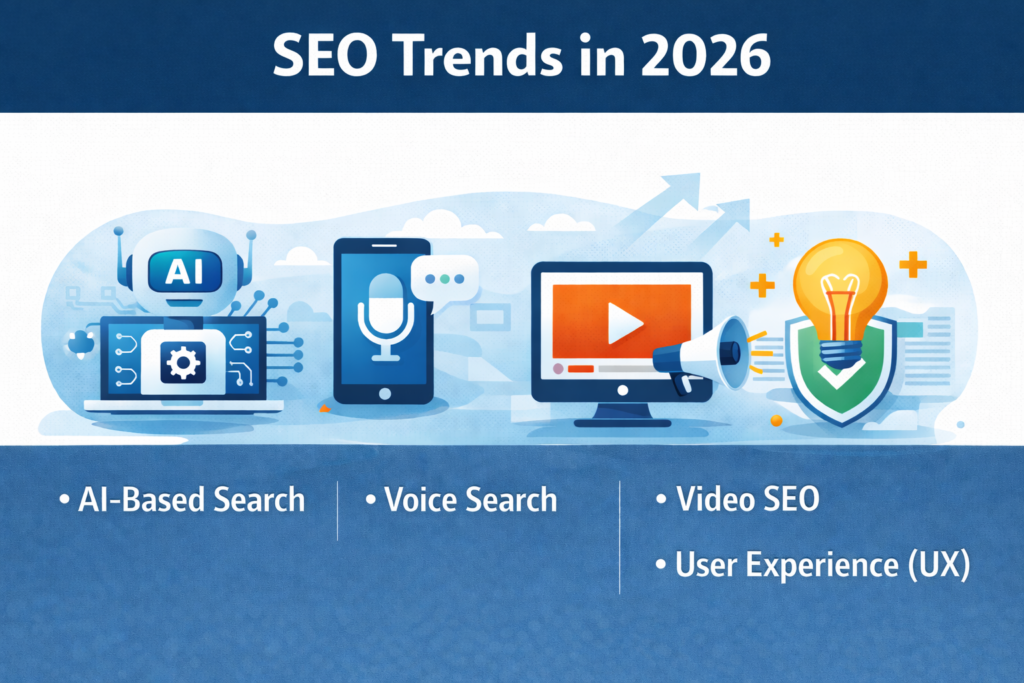 SEO Trends in 2026

AI

• AI-Based Search

• Voice Search

• Video SEO

• User Experience (UX)